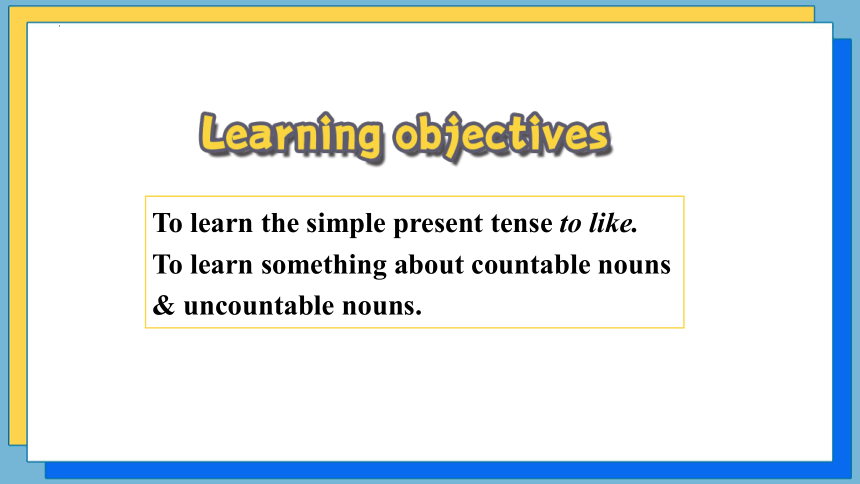 Learning objectives

To learn the simple present tense to like.
To learn something about countable nouns & uncountable nouns.